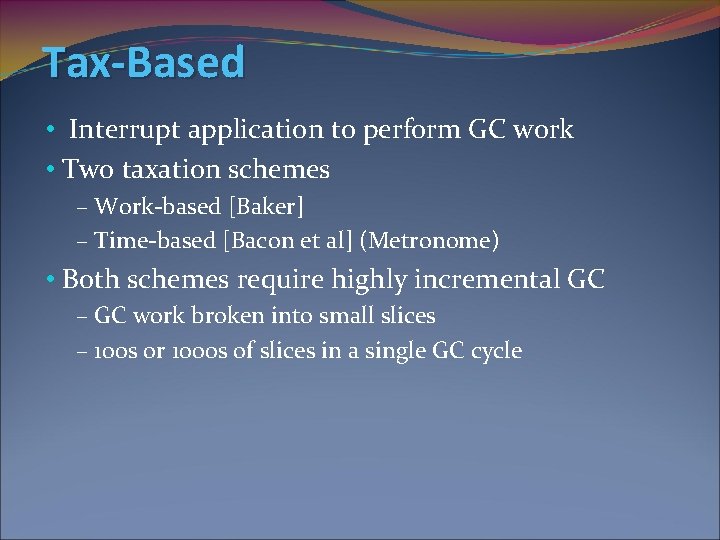 Tax-Based

• Interrupt application to perform GC work
• Two taxation schemes
– Work-based [Baker]
– Time-based [Bacon et al] (Metronome)
• Both schemes require highly incremental GC
– GC work broken into small slices
– 100s or 1000s of slices in a single GC cycle